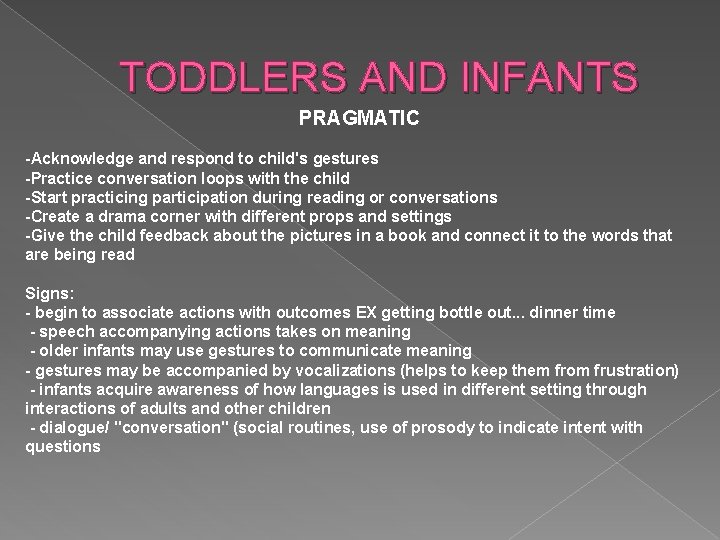 TODDLERS AND INFANTS

PRAGMATIC

-Acknowledge and respond to child's gestures
-Practice conversation loops with the child
-Start practicing participation during reading or conversations
-Create a drama corner with different props and settings
-Give the child feedback about the pictures in a book and connect it to the words that are being read

Signs:
- begin to associate actions with outcomes EX getting bottle out... dinner time
- speech accompanying actions takes on meaning
- older infants may use gestures to communicate meaning
- gestures may be accompanied by vocalizations (helps to keep them from frustration)
- infants acquire awareness of how languages is used in different setting through interactions of adults and other children
- dialogue/ "conversation" (social routines, use of prosody to indicate intent with questions